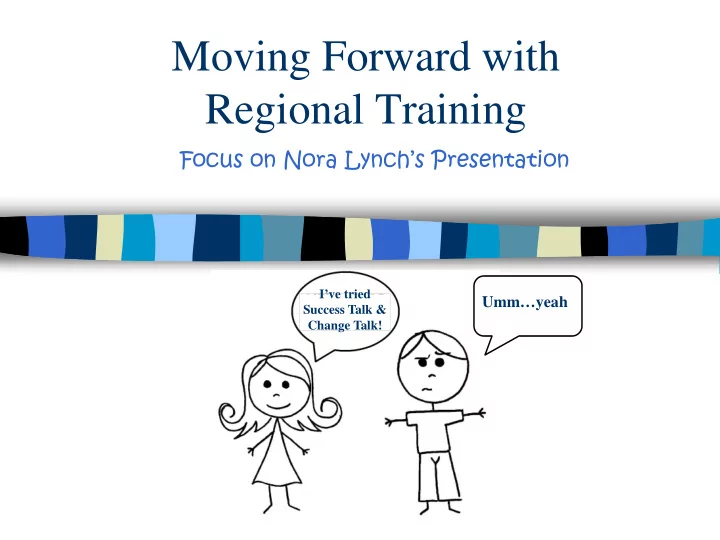 Moving Forward with Regional Training

Focus on Nora Lynch's Presentation

I've tried Success Talk & Change Talk!

Umm…yeah